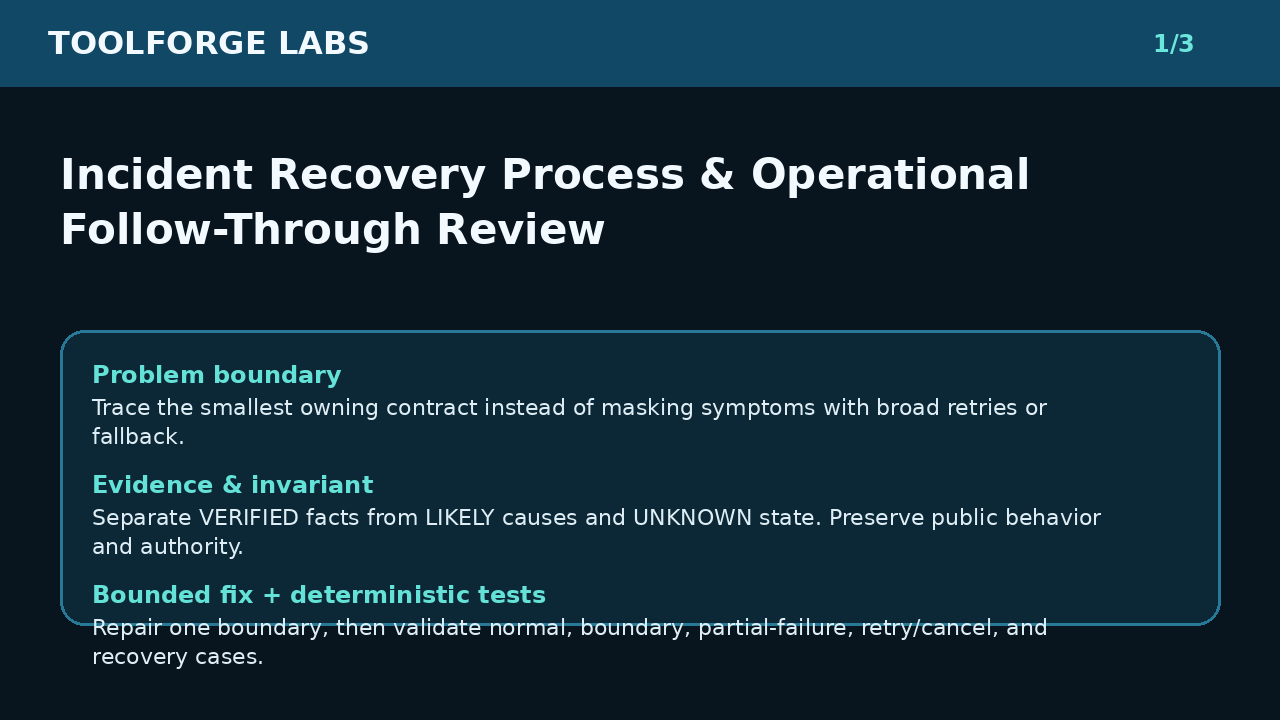 TOOLFORGE LABS

1/3

Incident Recovery Process & Operational Follow-Through Review

Problem boundary
Trace the smallest owning contract instead of masking symptoms with broad retries or fallback.

Evidence & invariant
Separate VERIFIED facts from LIKELY causes and UNKNOWN state. Preserve public behavior and authority.

Bounded fix + deterministic tests
Repair one boundary, then validate normal, boundary, partial-failure, retry/cancel, and recovery cases.